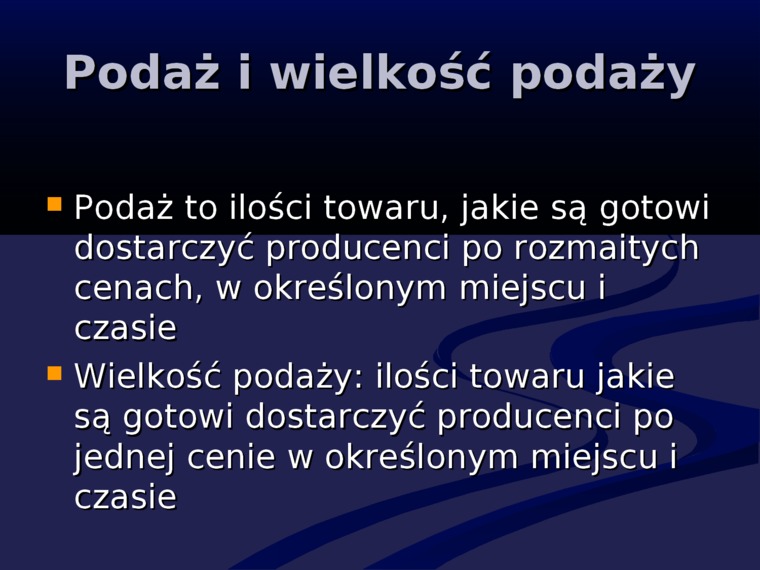 Podaż i wielkość podaży

Podaż to ilości towaru, jakie są gotowi dostarczyć producenci po rozmaitych cenach, w określonym miejscu i czasie

Wielkość podaży: ilości towaru jakie są gotowi dostarczyć producenci po jednej cenie w określonym miejscu i czasie